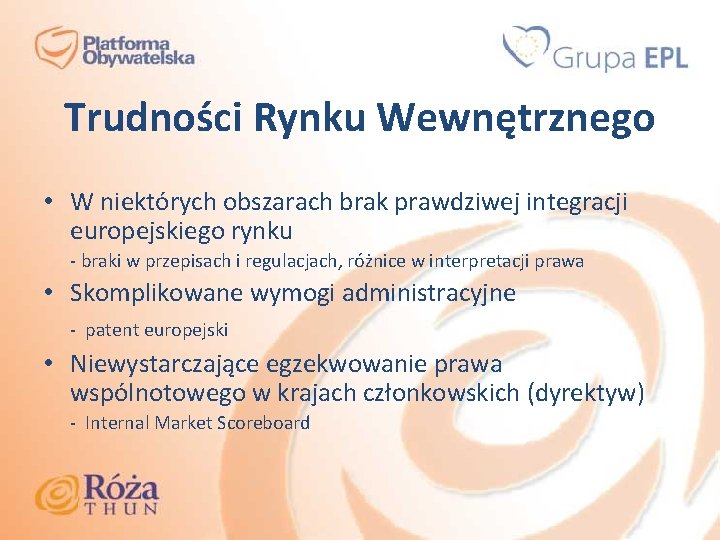 Platforma Obywatelska

Grupa EPL

Trudności Rynku Wewnętrznego

• W niektórych obszarach brak prawdziwej integracji europejskiego rynku
- braki w przepisach i regulacjach, różnice w interpretacji prawa

• Skomplikowane wymogi administracyjne
- patent europejski

• Niewystarczające egzekwowanie prawa wspólnotowego w krajach członkowskich (dyrektyw)
- Internal Market Scoreboard

Róża THUN